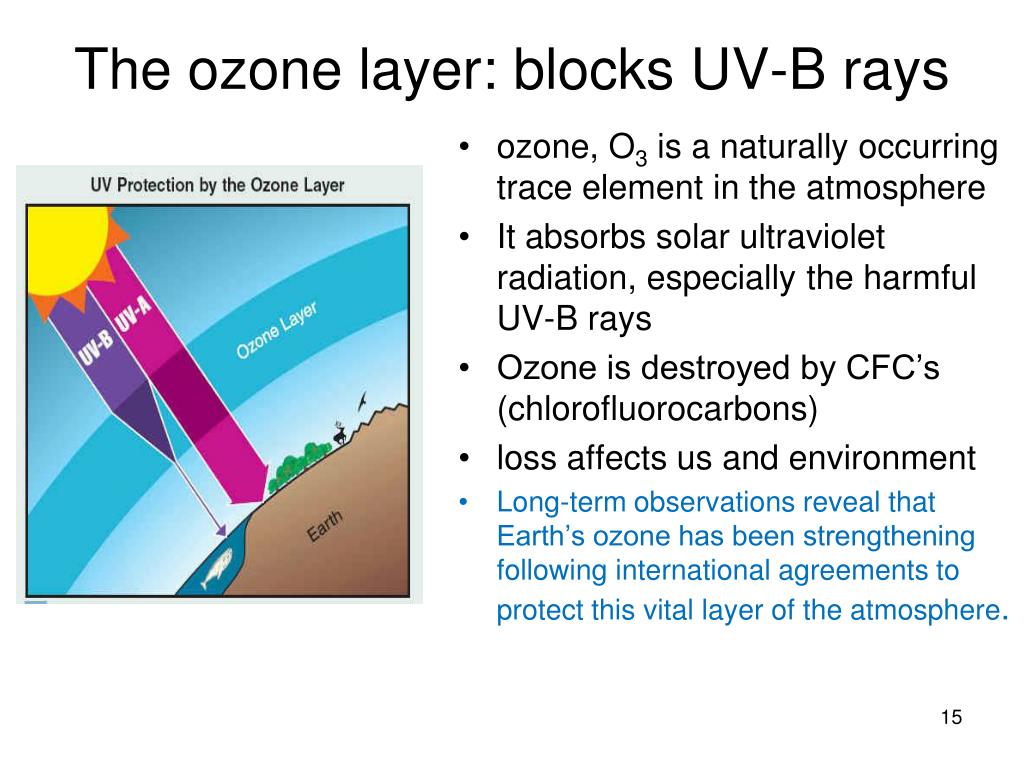 The ozone layer: blocks UV-B rays

UV Protection by the Ozone Layer

UV-B

UV-A

Ozone Layer

Earth

• ozone, $O_3$ is a naturally occurring trace element in the atmosphere
• It absorbs solar ultraviolet radiation, especially the harmful UV-B rays
• Ozone is destroyed by CFC's (chlorofluorocarbons)
• loss affects us and environment
• Long-term observations reveal that Earth's ozone has been strengthening following international agreements to protect this vital layer of the atmosphere.

15